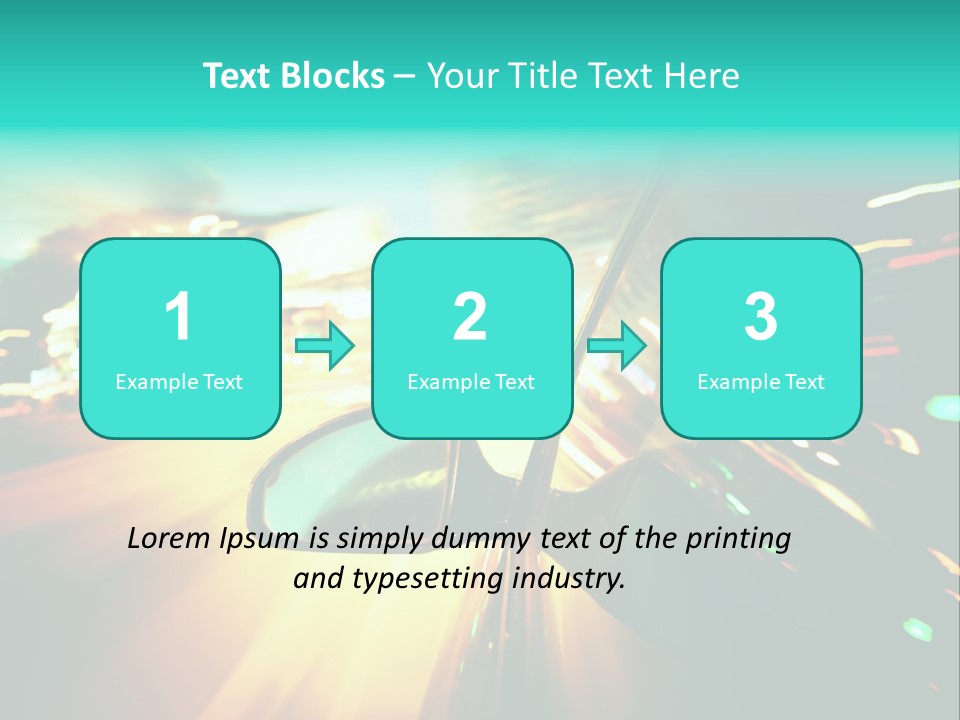 Text Blocks – Your Title Text Here

1
Example Text

2
Example Text

3
Example Text

Lorem Ipsum is simply dummy text of the printing and typesetting industry.